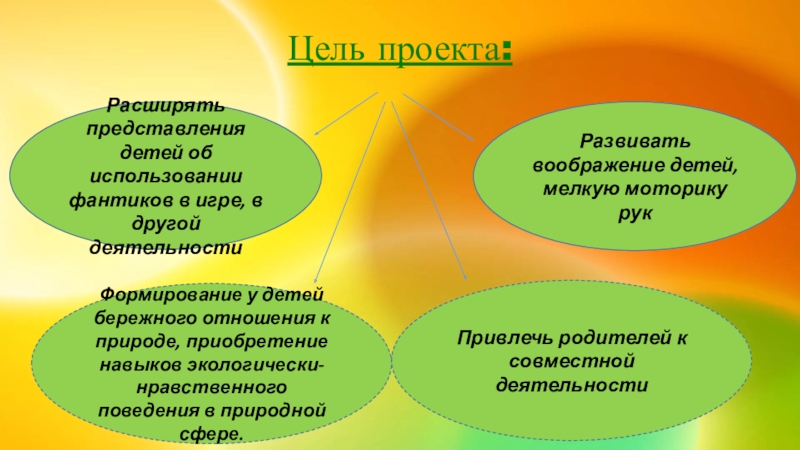 Цель проекта:

Расширять представления детей об использовании фантиков в игре, в другой деятельности

Развивать воображение детей, мелкую моторику рук

Формирование у детей бережного отношения к природе, приобретение навыков экологически-нравственного поведения в природной сфере.

Привлечь родителей к совместной деятельности